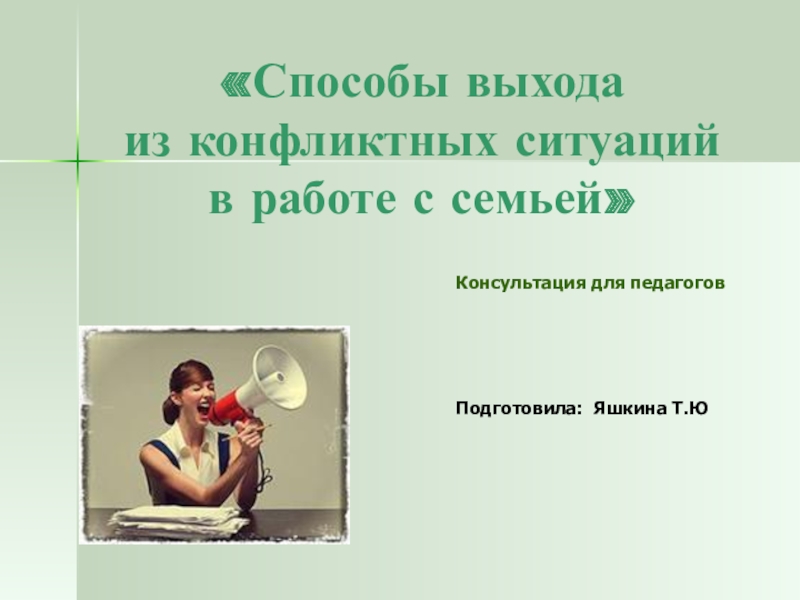 «Способы выхода из конфликтных ситуаций в работе с семьей»

Консультация для педагогов

Подготовила: Яшкина Т.Ю